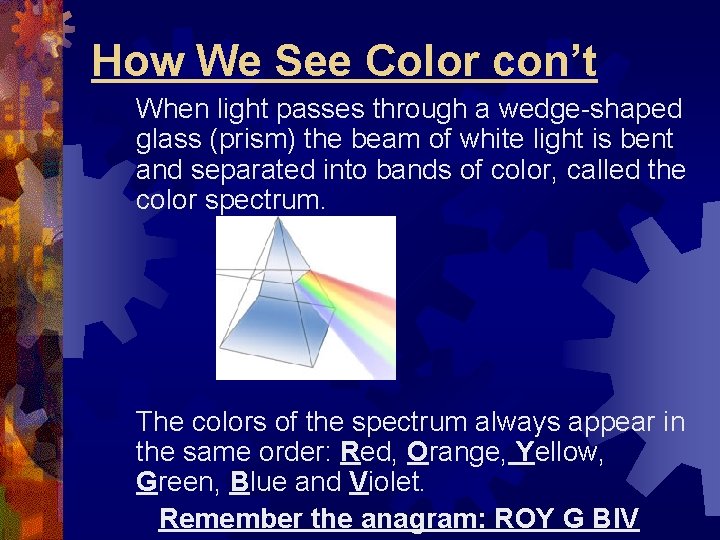 How We See Color con’t

When light passes through a wedge-shaped glass (prism) the beam of white light is bent and separated into bands of color, called the color spectrum.

The colors of the spectrum always appear in the same order: Red, Orange, Yellow, Green, Blue and Violet.

Remember the anagram: ROY G BIV